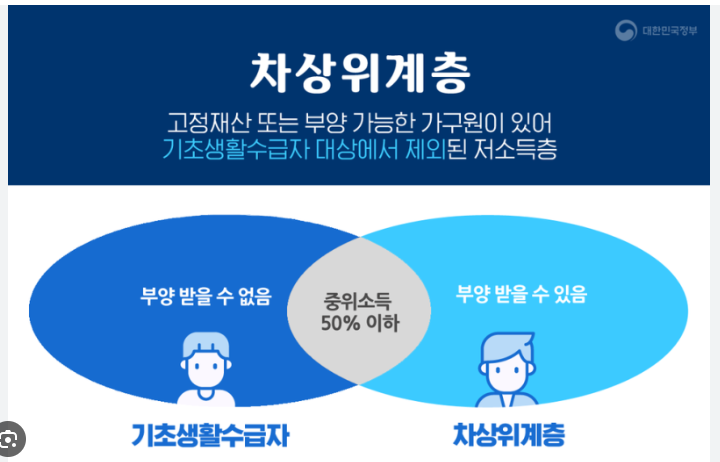 대한민국정부

차상위계층

고정재산 또는 부양 가능한 가구원이 있어 기초생활수급자 대상에서 제외된 저소득층

부양 받을 수 없음

중위소득 50% 이하

부양 받을 수 있음

기초생활수급자

차상위계층